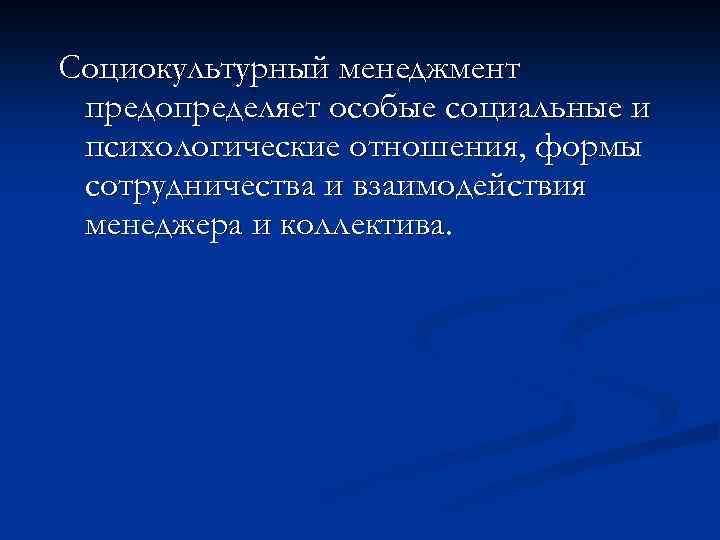 Социокультурный менеджмент предопределяет особые социальные и психологические отношения, формы сотрудничества и взаимодействия менеджера и коллектива.